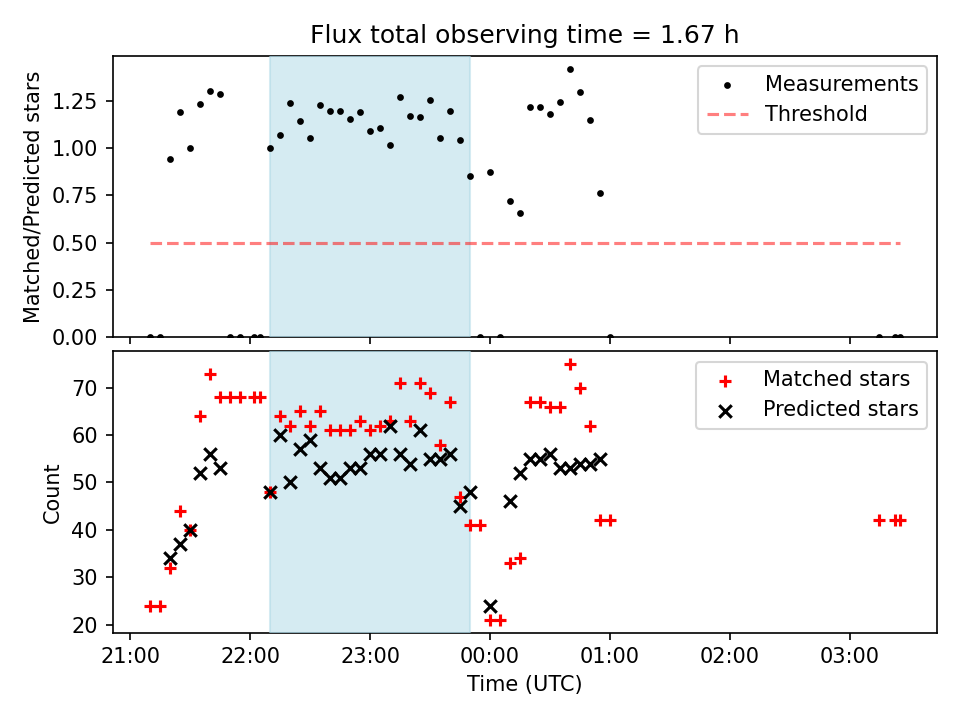 Flux total observing time = 1.67 h

Matched/Predicted stars

1.25
1.00
0.75
0.50
0.25
0.00

Measurements
Threshold

Count

70
60
50
40
30
20

Matched stars
Predicted stars

21:00
22:00
23:00
00:00
01:00
02:00
03:00

Time (UTC)